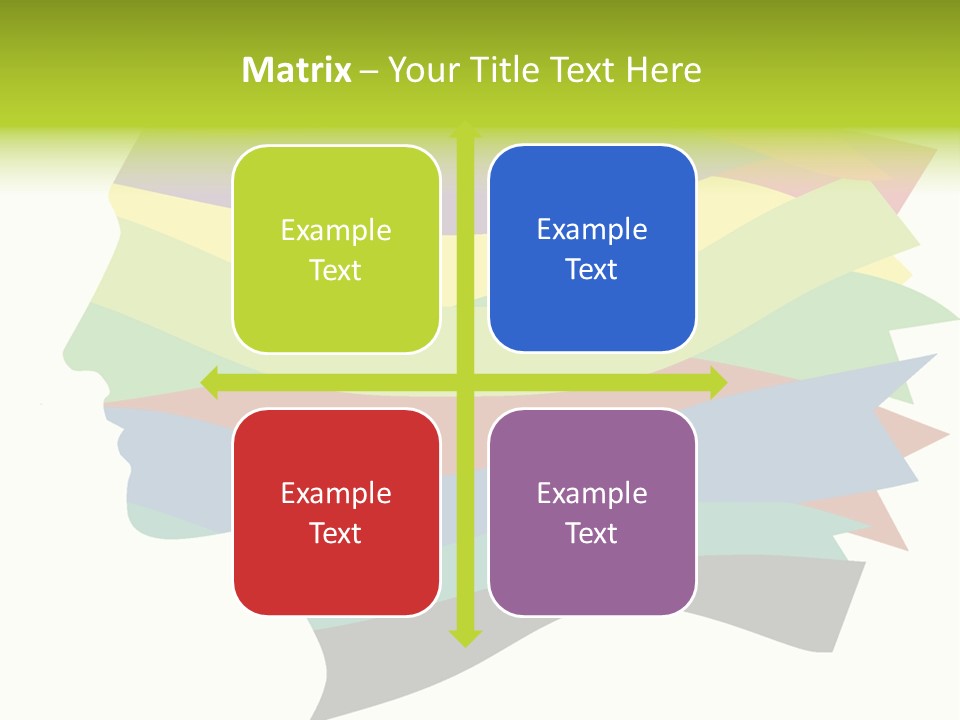 Matrix – Your Title Text Here

Example Text

Example Text

Example Text

Example Text